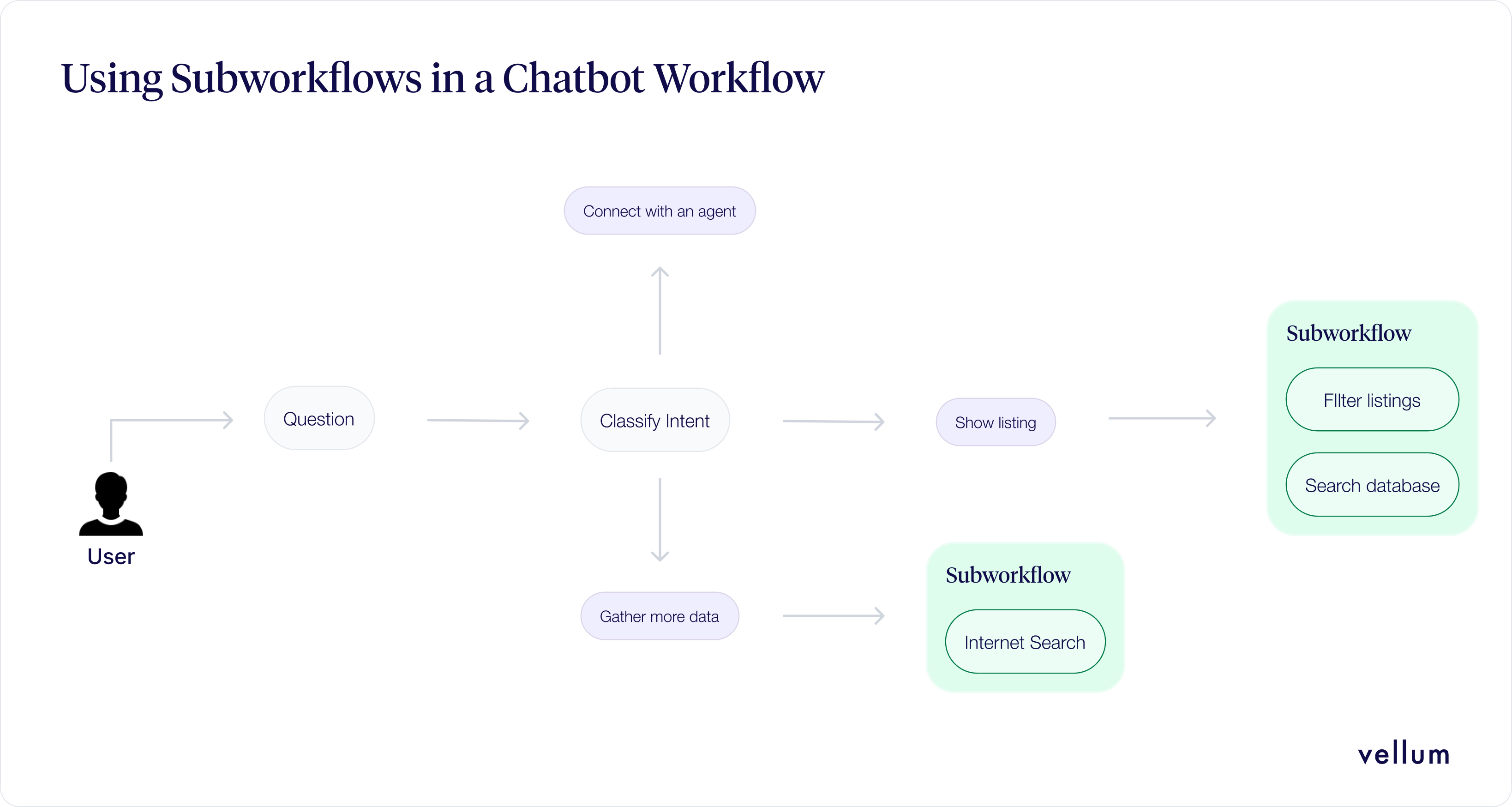 Using Subworkflows in a Chatbot Workflow

Connect with an agent

User

Question

Classify Intent

Show listing

Subworkflow

FIlter listings

Search database

Gather more data

Subworkflow

Internet Search

vellum